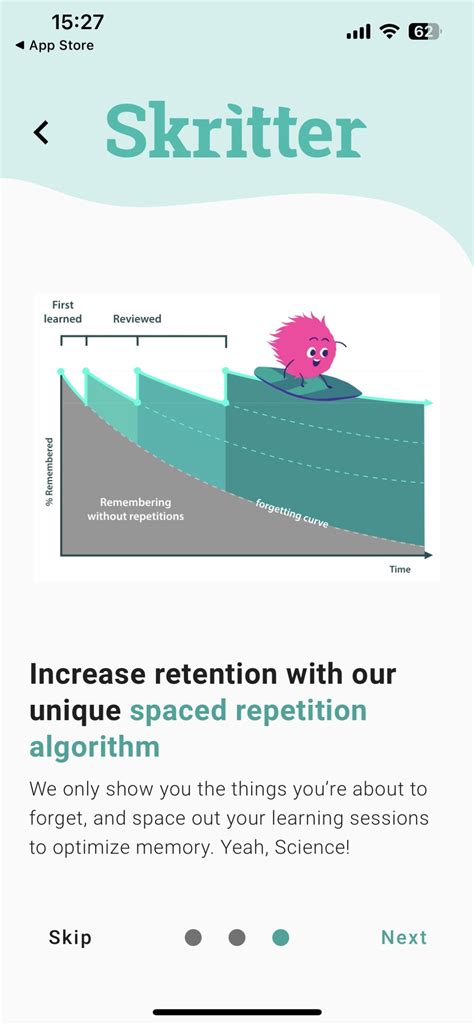 15:27
◀ App Store
62

Skritter

First learned
Reviewed
% Remembered
Remembering without repetitions
forgetting curve
Time

Increase retention with our unique spaced repetition algorithm

We only show you the things you're about to forget, and space out your learning sessions to optimize memory. Yeah, Science!

Skip
Next